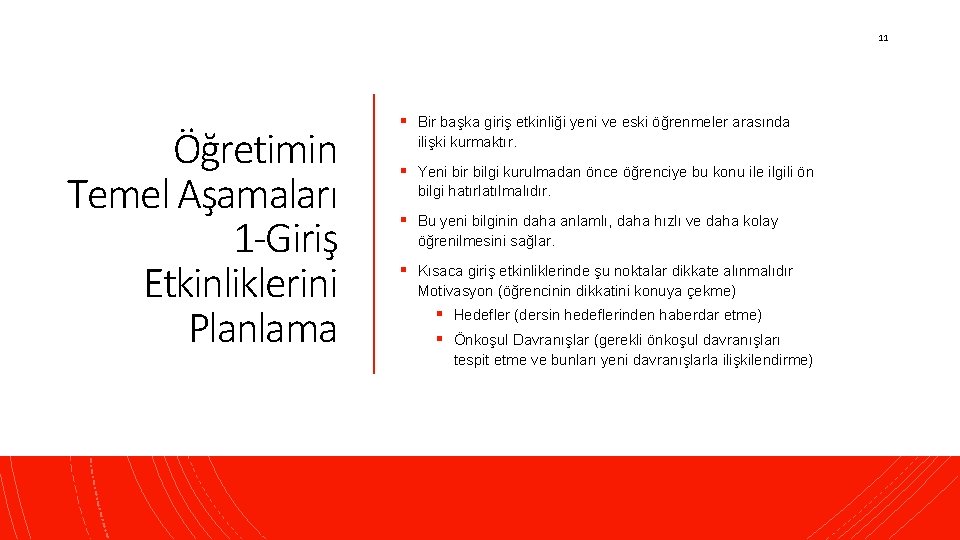 11

Öğretimin Temel Aşamaları 1-Giriş Etkinliklerini Planlama

▪ Bir başka giriş etkinliği yeni ve eski öğrenmeler arasında ilişki kurmaktır.

▪ Yeni bir bilgi kurulmadan önce öğrenciye bu konu ile ilgili ön bilgi hatırlatılmalıdır.

▪ Bu yeni bilginin daha anlamlı, daha hızlı ve daha kolay öğrenilmesini sağlar.

▪ Kısaca giriş etkinliklerinde şu noktalar dikkate alınmalıdır Motivasyon (öğrencinin dikkatini konuya çekme)

▪ Hedefler (dersin hedeflerinden haberdar etme)

▪ Önkoşul Davranışlar (gerekli önkoşul davranışları tespit etme ve bunları yeni davranışlarla ilişkilendirme)